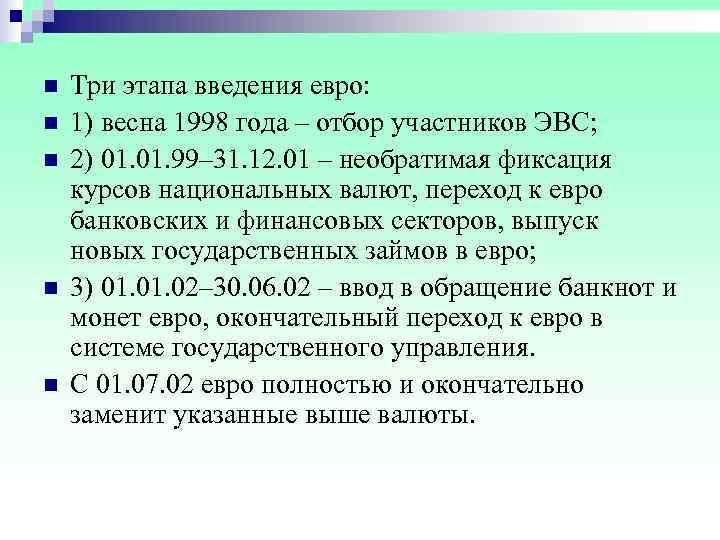 Три этапа введения евро:

1) весна 1998 года – отбор участников ЭВС;

2) 01.01.99–31.12.01 – необратимая фиксация курсов национальных валют, переход к евро банковских и финансовых секторов, выпуск новых государственных займов в евро;

3) 01.01.02–30.06.02 – ввод в обращение банкнот и монет евро, окончательный переход к евро в системе государственного управления.

С 01.07.02 евро полностью и окончательно заменит указанные выше валюты.